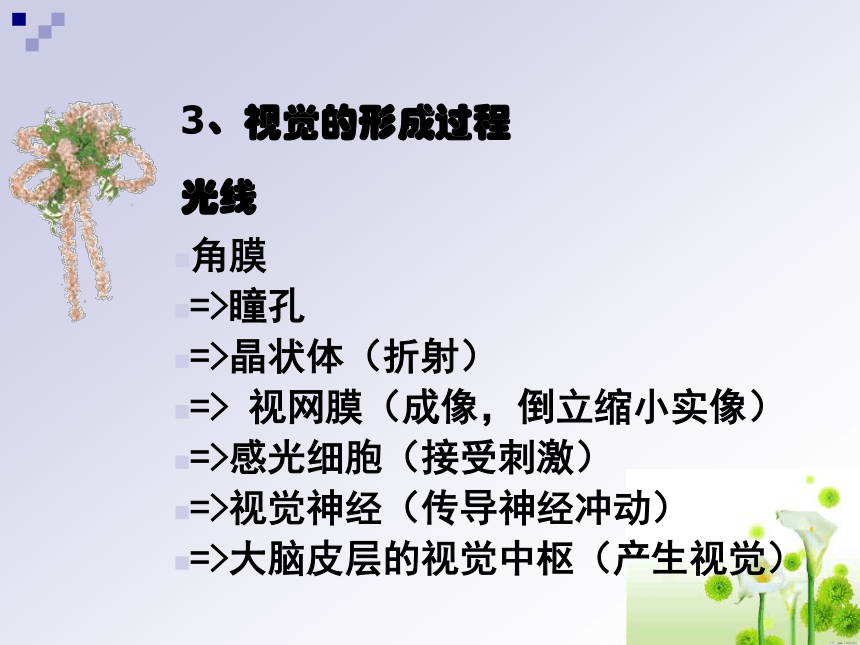 3、视觉的形成过程

光线

角膜

=>瞳孔

=>晶状体（折射）

=> 视网膜（成像，倒立缩小实像）

=>感光细胞（接受刺激）

=>视觉神经（传导神经冲动）

=>大脑皮层的视觉中枢（产生视觉）